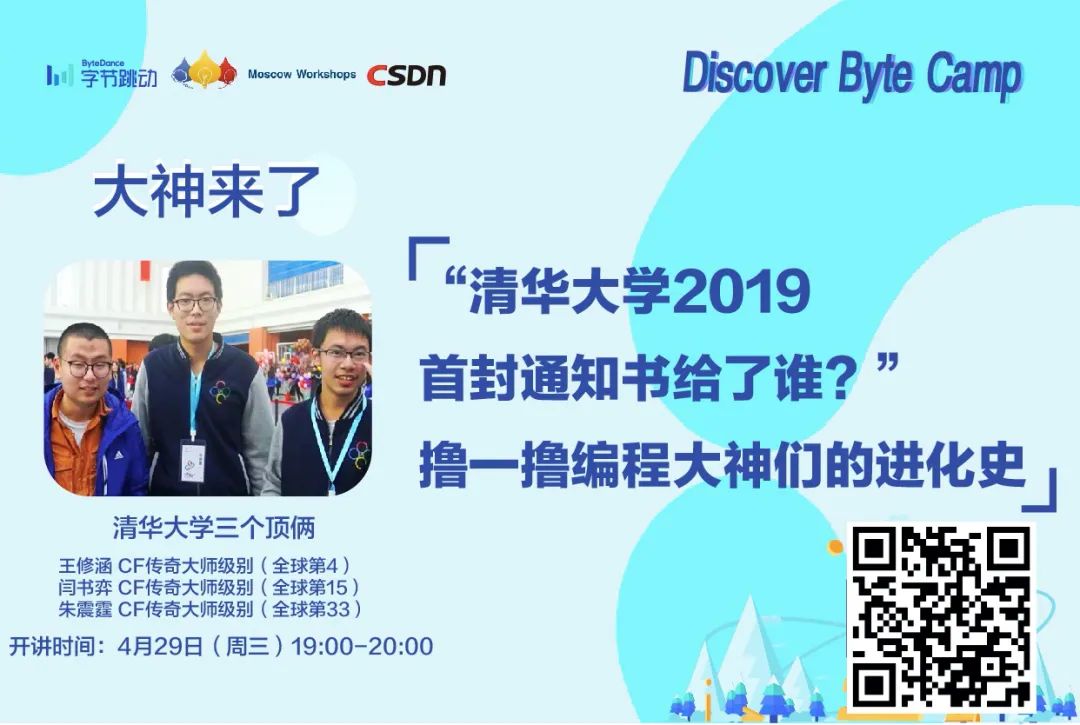 ByteDance 字节跳动 Moscow Workshops CSDN

Discover Byte Camp

大神来了

「“清华大学2019
首封通知书给了谁？”
撸一撸编程大神们的进化史」

清华大学三个顶俩

王修涵 CF传奇大师级别（全球第4）
闫书弈 CF传奇大师级别（全球第15）
朱震霆 CF传奇大师级别（全球第33）

开讲时间：4月29日（周三）19:00-20:00